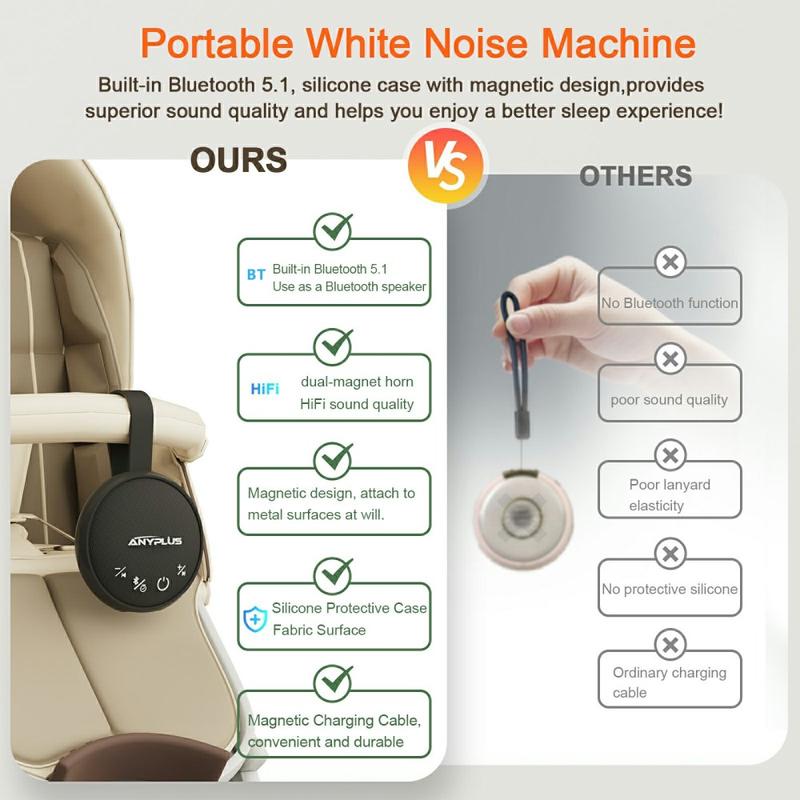 Portable White Noise Machine

Built-in Bluetooth 5.1, silicone case with magnetic design,provides superior sound quality and helps you enjoy a better sleep experience!

OURS

VS

OTHERS

BT Built-in Bluetooth 5.1 Use as a Bluetooth speaker

HiFi dual-magnet horn HiFi sound quality

Magnetic design, attach to metal surfaces at will.

Silicone Protective Case Fabric Surface

Magnetic Charging Cable, convenient and durable

ANYPLUS

No Bluetooth function

poor sound quality

Poor lanyard elasticity

No protective silicone

Ordinary charging cable